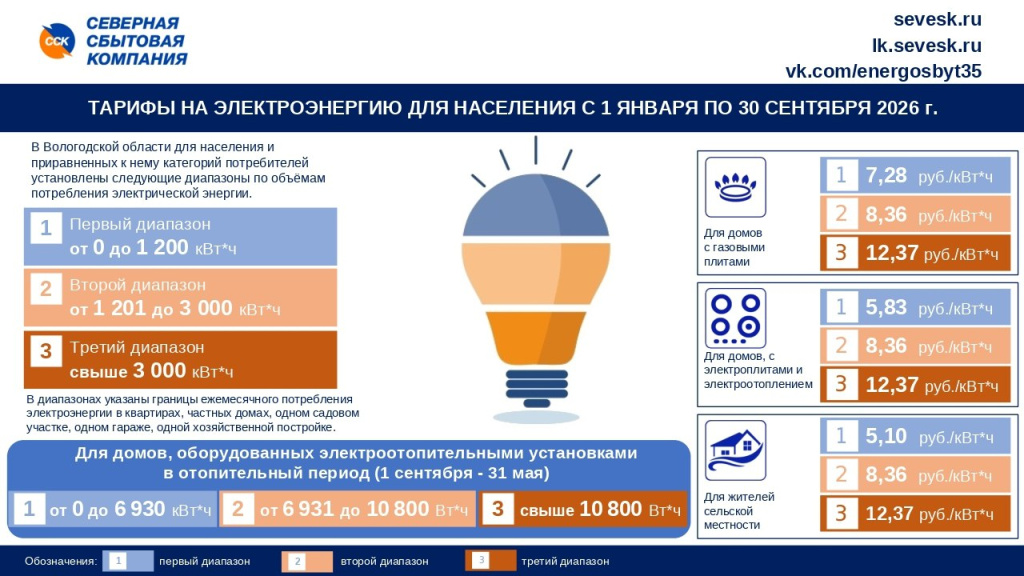 ССК СЕВЕРНАЯ СБЫТОВАЯ КОМПАНИЯ

sevesk.ru
lk.sevesk.ru
vk.com/energosbyt35

ТАРИФЫ НА ЭЛЕКТРОЭНЕРГИЮ ДЛЯ НАСЕЛЕНИЯ С 1 ЯНВАРЯ ПО 30 СЕНТЯБРЯ 2026 г.

В Вологодской области для населения и приравненных к нему категорий потребителей установлены следующие диапазоны по объёмам потребления электрической энергии.

1 Первый диапазон от 0 до 1 200 кВт*ч

2 Второй диапазон от 1 201 до 3 000 кВт*ч

3 Третий диапазон свыше 3 000 кВт*ч

В диапазонах указаны границы ежемесячного потребления электроэнергии в квартирах, частных домах, одном садовом участке, одном гараже, одной хозяйственной постройке.

Для домов, оборудованных электроотопительными установками в отопительный период (1 сентября - 31 мая)

1 от 0 до 6 930 кВт*ч
2 от 6 931 до 10 800 Вт*ч
3 свыше 10 800 Вт*ч

Для домов с газовыми плитами
1 7,28 руб./кВт*ч
2 8,36 руб./кВт*ч
3 12,37 руб./кВт*ч

Для домов, с электроплитами и электроотоплением
1 5,83 руб./кВт*ч
2 8,36 руб./кВт*ч
3 12,37 руб./кВт*ч

Для жителей сельской местности
1 5,10 руб./кВт*ч
2 8,36 руб./кВт*ч
3 12,37 руб./кВт*ч

Обозначения: 1 первый диапазон 2 второй диапазон 3 третий диапазон